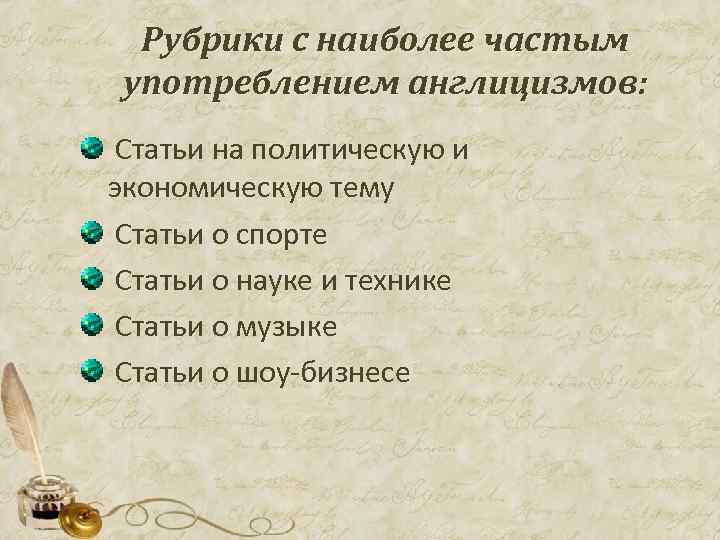 Рубрики с наиболее частым употреблением англицизмов:

Статьи на политическую и экономическую тему

Статьи о спорте

Статьи о науке и технике

Статьи о музыке

Статьи о шоу-бизнесе